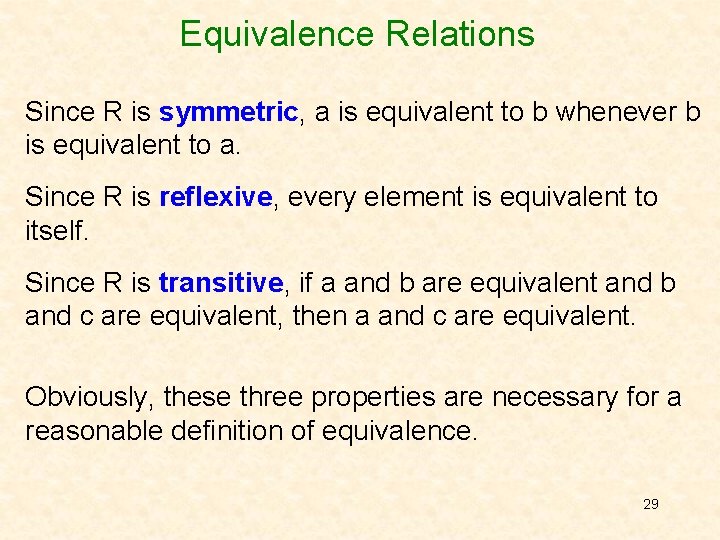 Equivalence Relations

Since R is symmetric, a is equivalent to b whenever b is equivalent to a.

Since R is reflexive, every element is equivalent to itself.

Since R is transitive, if a and b are equivalent and b and c are equivalent, then a and c are equivalent.

Obviously, these three properties are necessary for a reasonable definition of equivalence.

29